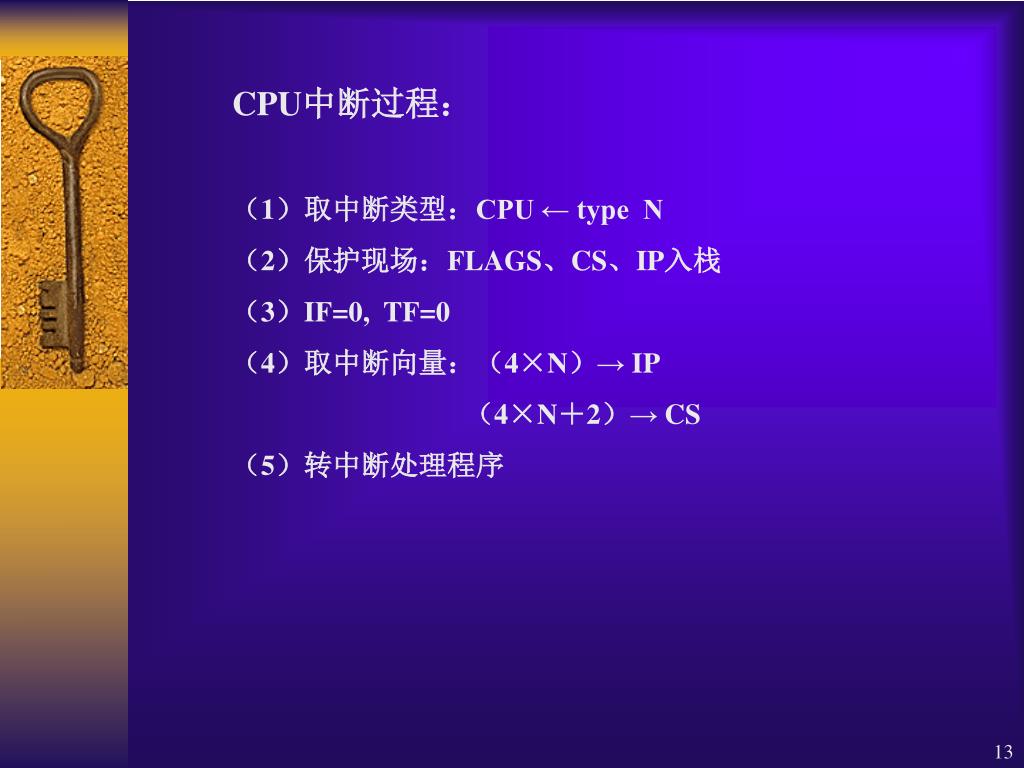 CPU中断过程：

（1）取中断类型：CPU ← type N

（2）保护现场：FLAGS、CS、IP入栈

（3）IF=0, TF=0

（4）取中断向量：（4×N）→ IP

（4×N＋2）→ CS

（5）转中断处理程序

13